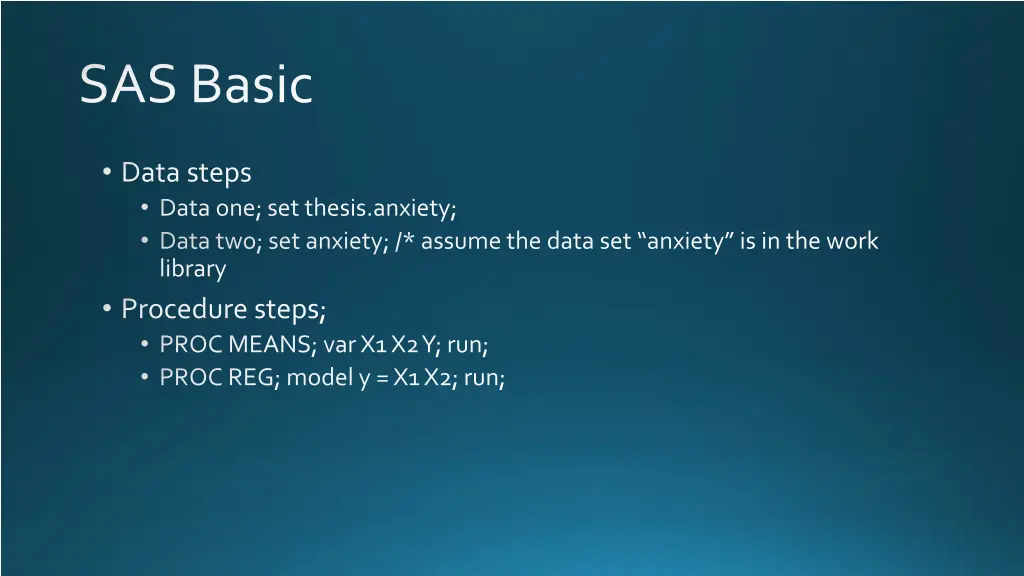 SAS Basic

• Data steps
  • Data one; set thesis.anxiety;
  • Data two; set anxiety; /* assume the data set “anxiety” is in the work library
• Procedure steps;
  • PROC MEANS; var X1 X2 Y; run;
  • PROC REG; model y = X1 X2; run;